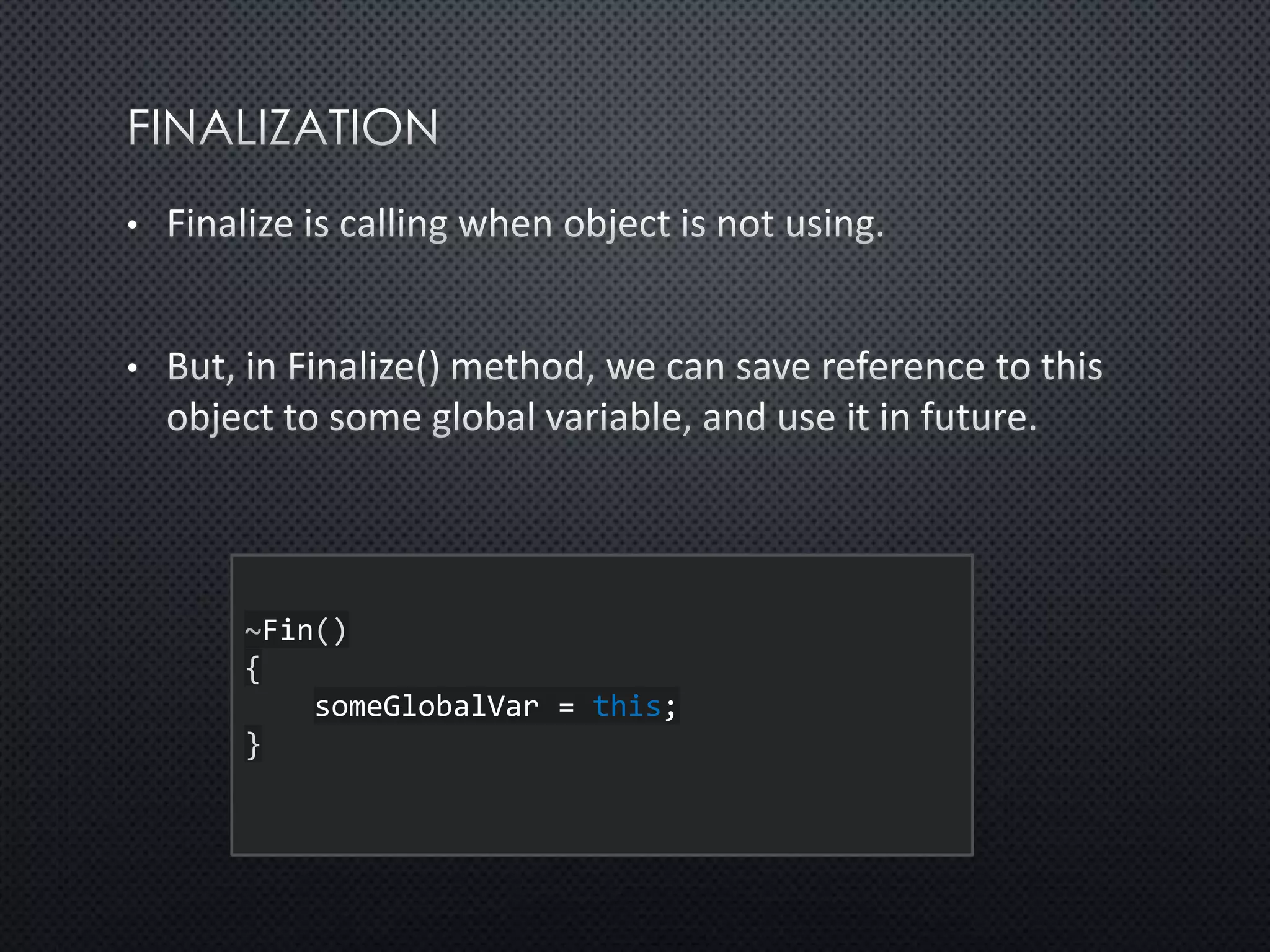 FINALIZATION

• Finalize is calling when object is not using.

• But, in Finalize() method, we can save reference to this object to some global variable, and use it in future.

~Fin()
{
    someGlobalVar = this;
}